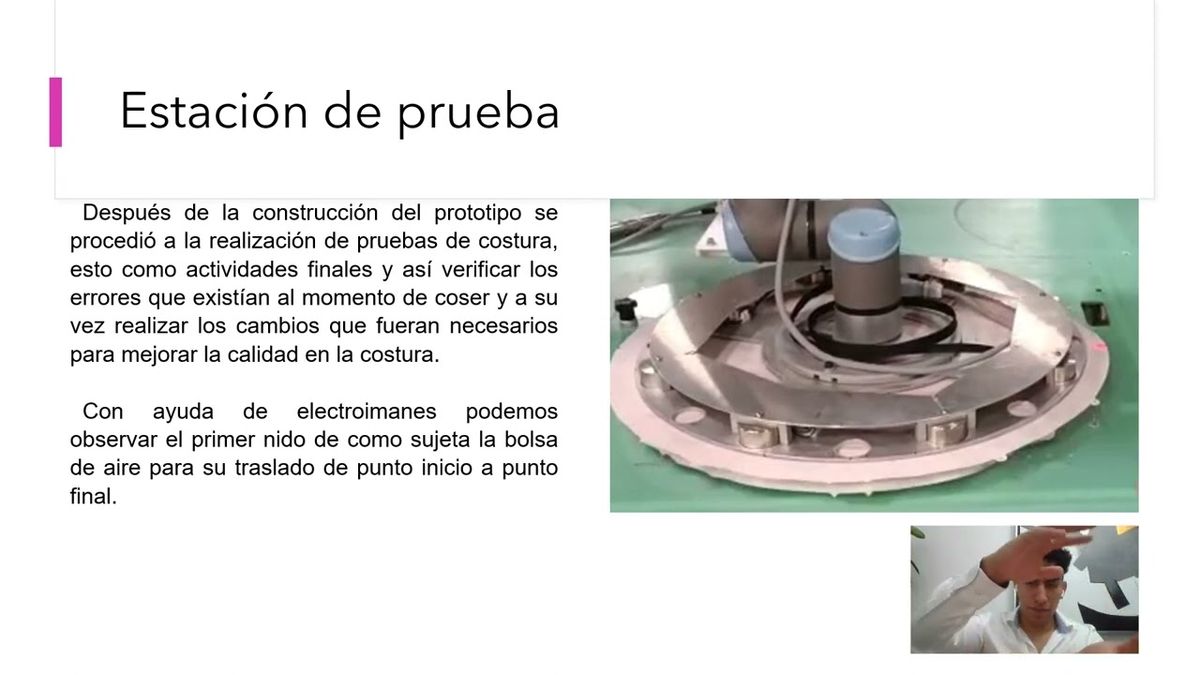 Estación de prueba

Después de la construcción del prototipo se procedió a la realización de pruebas de costura, esto como actividades finales y así verificar los errores que existían al momento de coser y a su vez realizar los cambios que fueran necesarios para mejorar la calidad en la costura.

Con ayuda de electroimanes podemos observar el primer nido de como sujeta la bolsa de aire para su traslado de punto inicio a punto final.